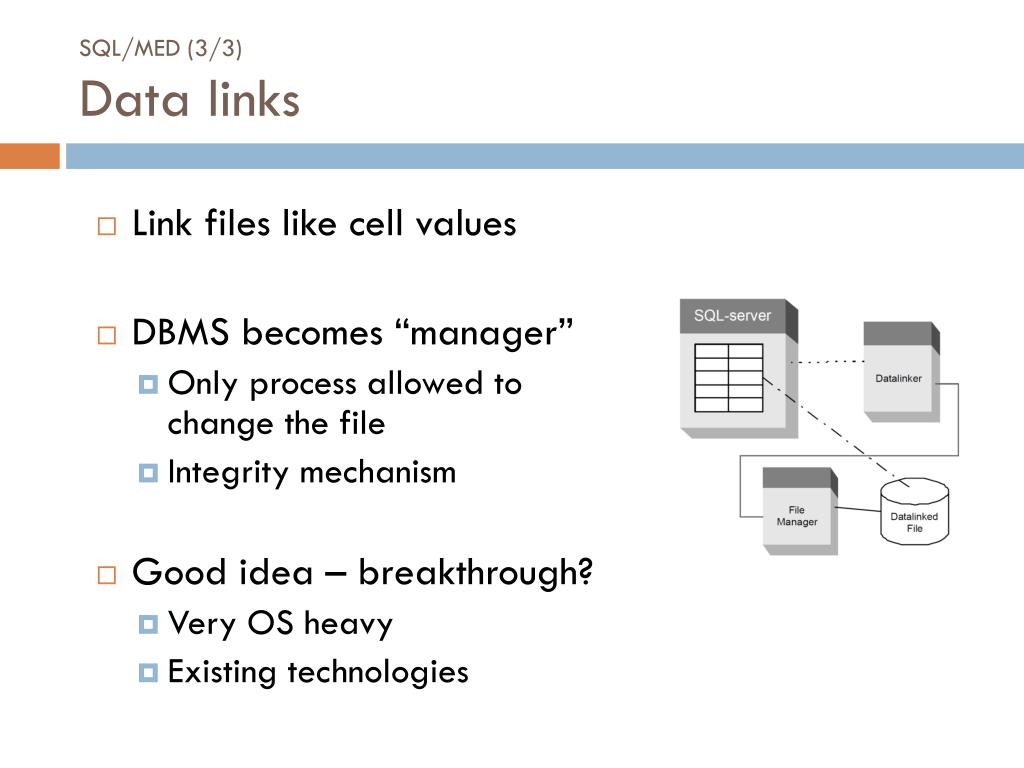 SQL/MED (3/3)
Data links

Link files like cell values

DBMS becomes “manager”
Only process allowed to change the file
Integrity mechanism

Good idea – breakthrough?
Very OS heavy
Existing technologies

SQL-server

Datalinker

File Manager

Datalinked File